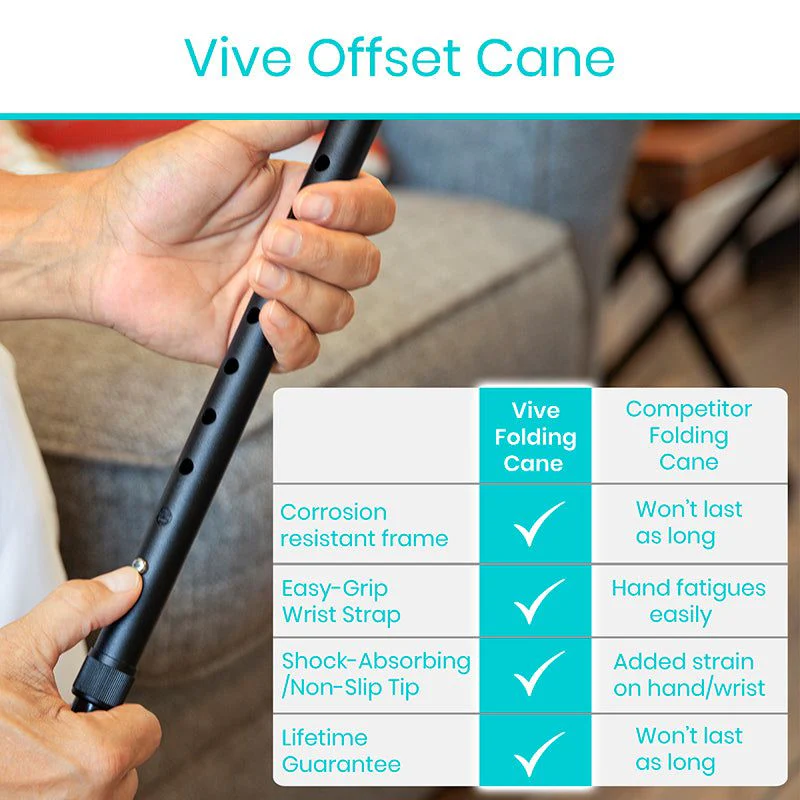 Vive Offset Cane

| | Vive Folding Cane | Competitor Folding Cane |
|---|---|---|
| Corrosion resistant frame | ✓ | Won't last as long |
| Easy-Grip Wrist Strap | ✓ | Hand fatigues easily |
| Shock-Absorbing /Non-Slip Tip | ✓ | Added strain on hand/wrist |
| Lifetime Guarantee | ✓ | Won't last as long |